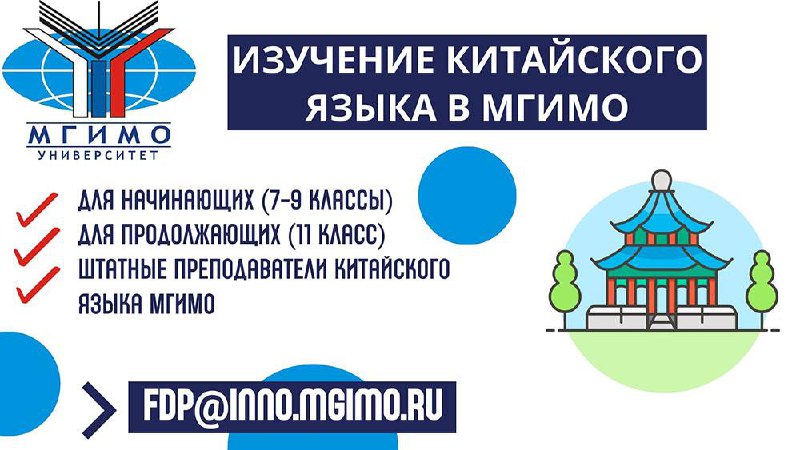 МГИМО
УНИВЕРСИТЕТ

ИЗУЧЕНИЕ КИТАЙСКОГО ЯЗЫКА В МГИМО

ДЛЯ НАЧИНАЮЩИХ (7-9 КЛАССЫ)
ДЛЯ ПРОДОЛЖАЮЩИХ (11 КЛАСС)
ШТАТНЫЕ ПРЕПОДАВАТЕЛИ КИТАЙСКОГО ЯЗЫКА МГИМО

FDP@INNO.MGIMO.RU